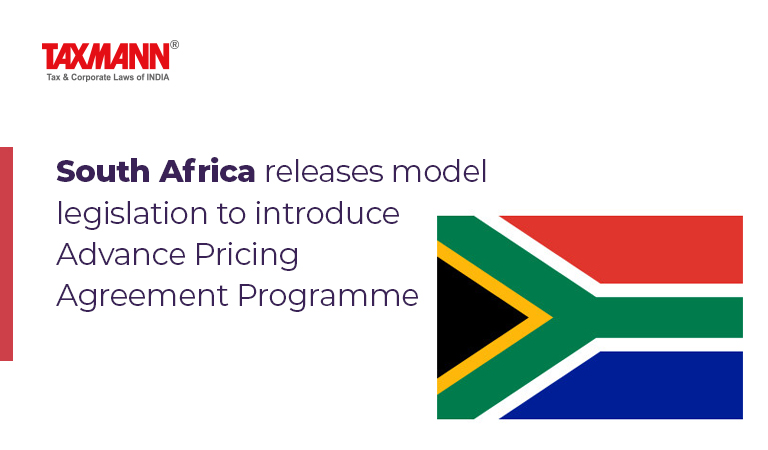 TAXMANN®
Tax & Corporate Laws of INDIA

South Africa releases model legislation to introduce Advance Pricing Agreement Programme